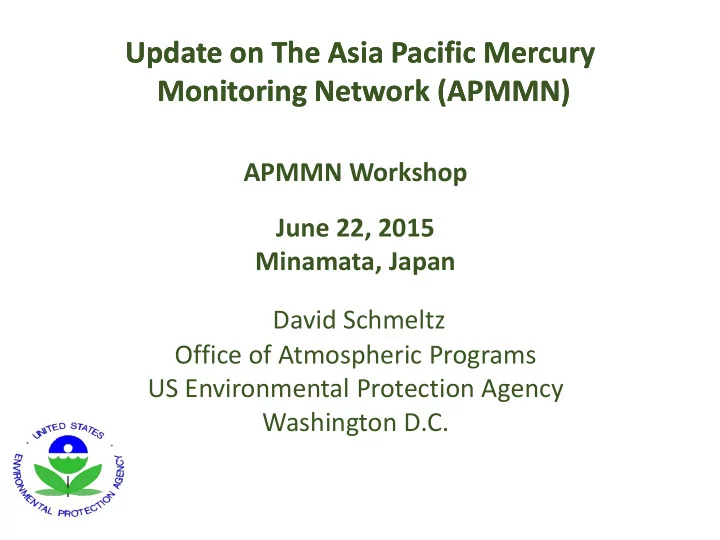 Update on The Asia Pacific Mercury Monitoring Network (APMMN)

APMMN Workshop

June 22, 2015
Minamata, Japan

David Schmeltz
Office of Atmospheric Programs
US Environmental Protection Agency
Washington D.C.

UNITED STATES ENVIRONMENTAL PROTECTION AGENCY